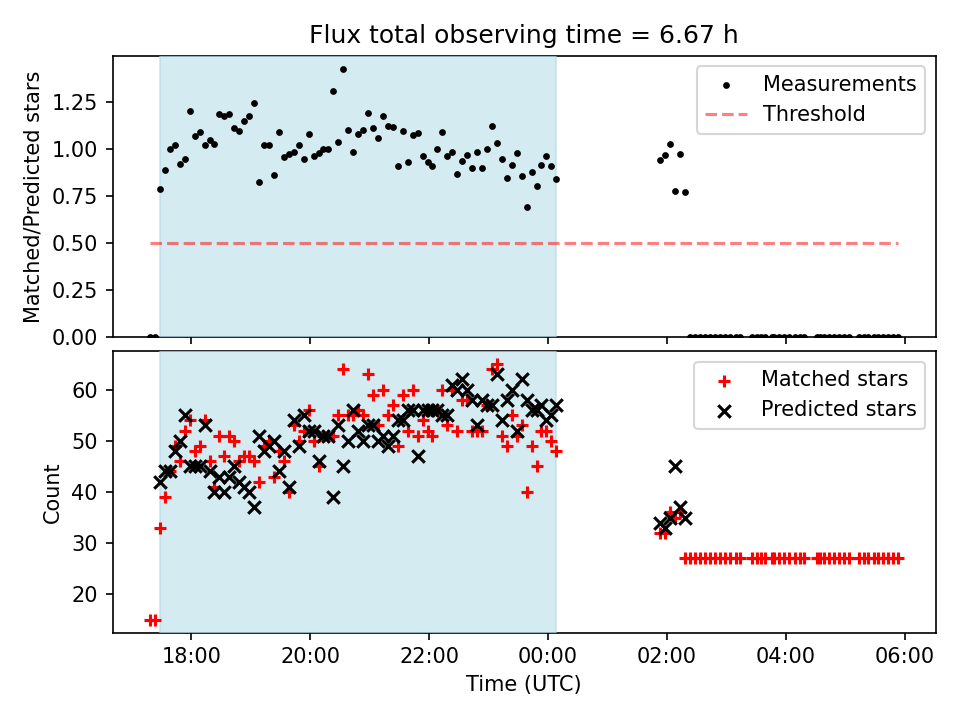 Flux total observing time = 6.67 h

Matched/Predicted stars

1.25
1.00
0.75
0.50
0.25
0.00

Measurements
Threshold

Count

60
50
40
30
20

Matched stars
Predicted stars

18:00
20:00
22:00
00:00
02:00
04:00
06:00

Time (UTC)